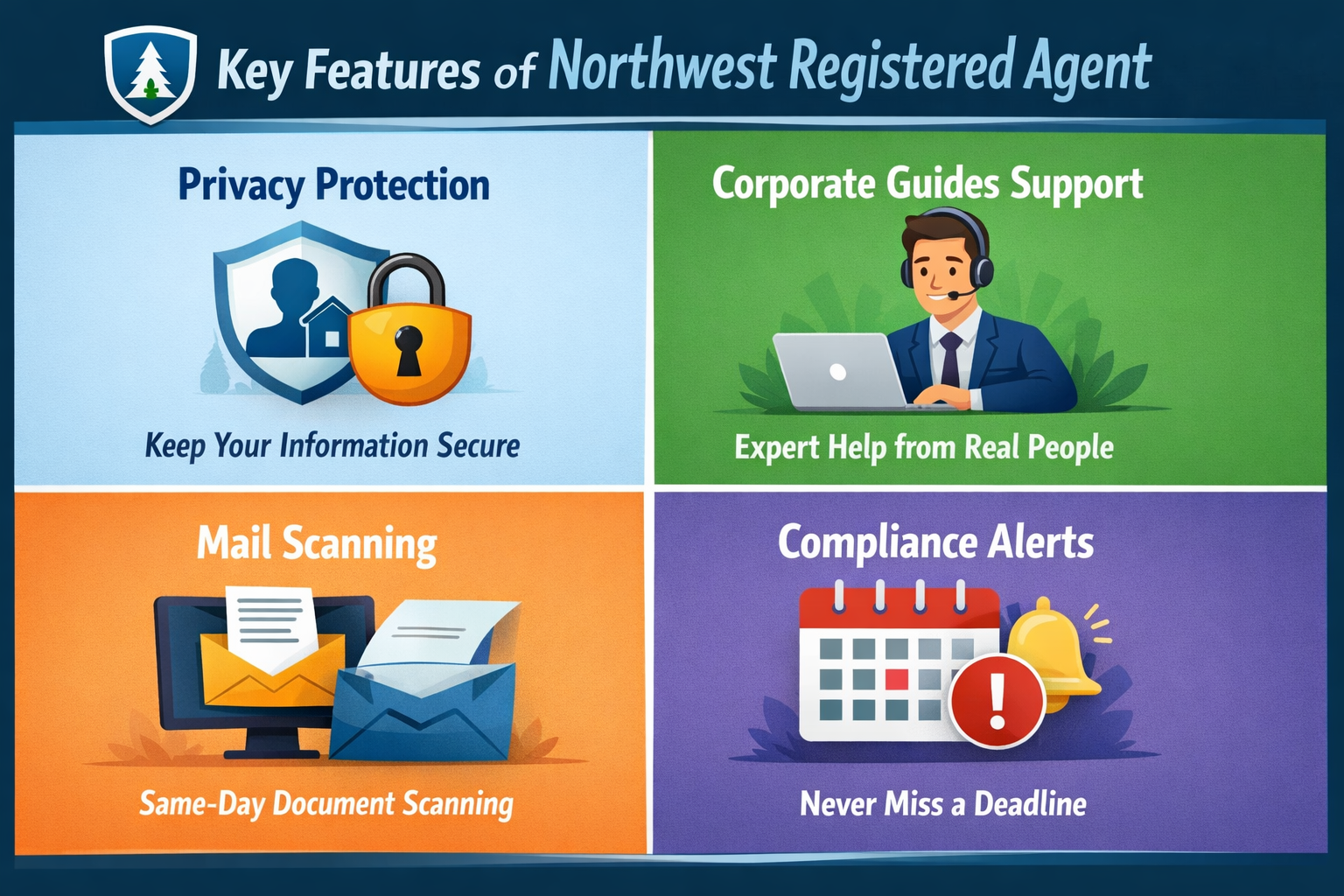 Key Features of Northwest Registered Agent

Privacy Protection

Keep Your Information Secure

Corporate Guides Support

Expert Help from Real People

Mail Scanning

Same-Day Document Scanning

Compliance Alerts

Never Miss a Deadline